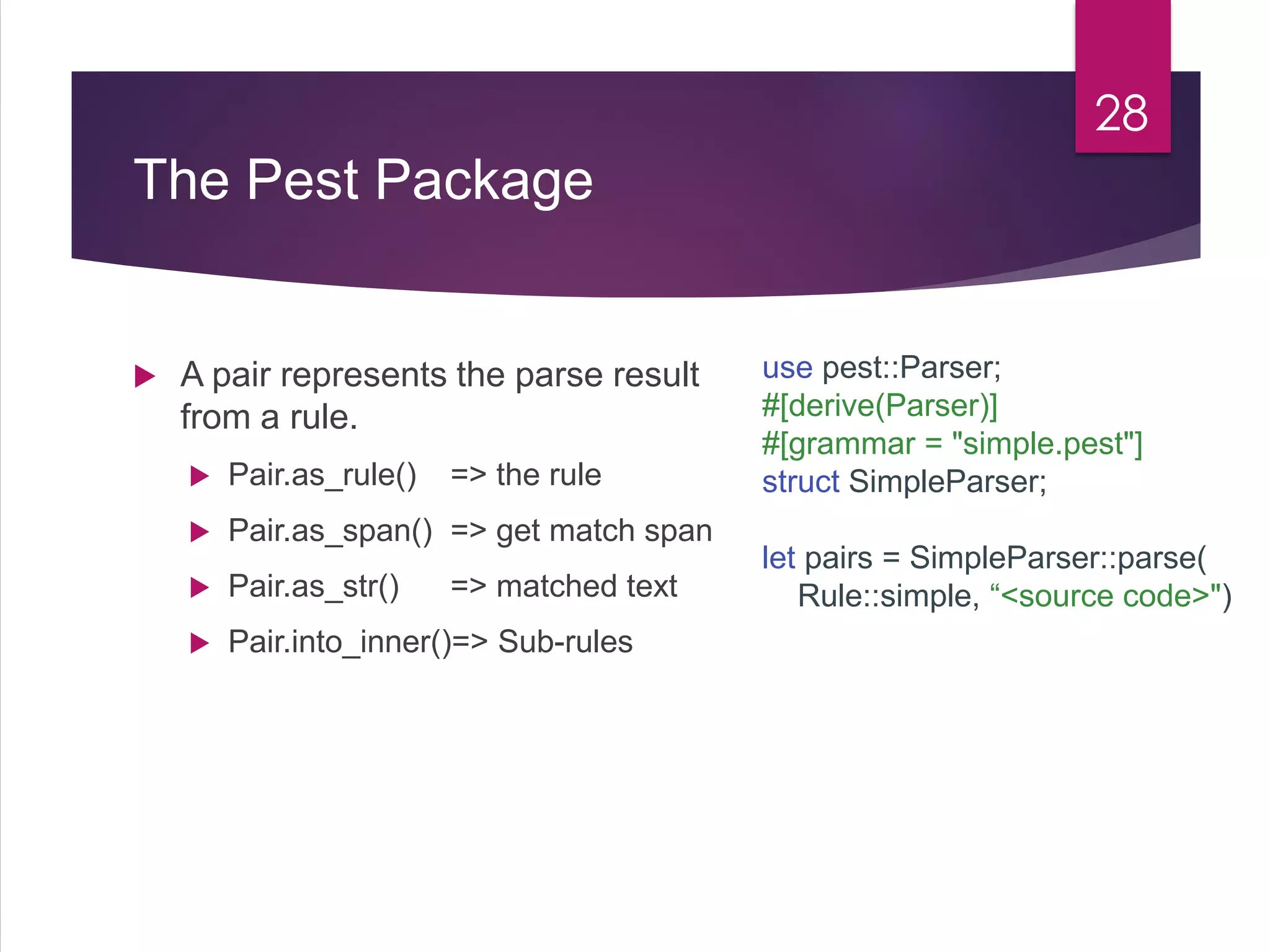 28

The Pest Package

A pair represents the parse result from a rule.

Pair.as_rule() => the rule

Pair.as_span() => get match span

Pair.as_str() => matched text

Pair.into_inner()=> Sub-rules

use pest::Parser;
#[derive(Parser)]
#[grammar = "simple.pest"]
struct SimpleParser;

let pairs = SimpleParser::parse(
Rule::simple, “<source code>")